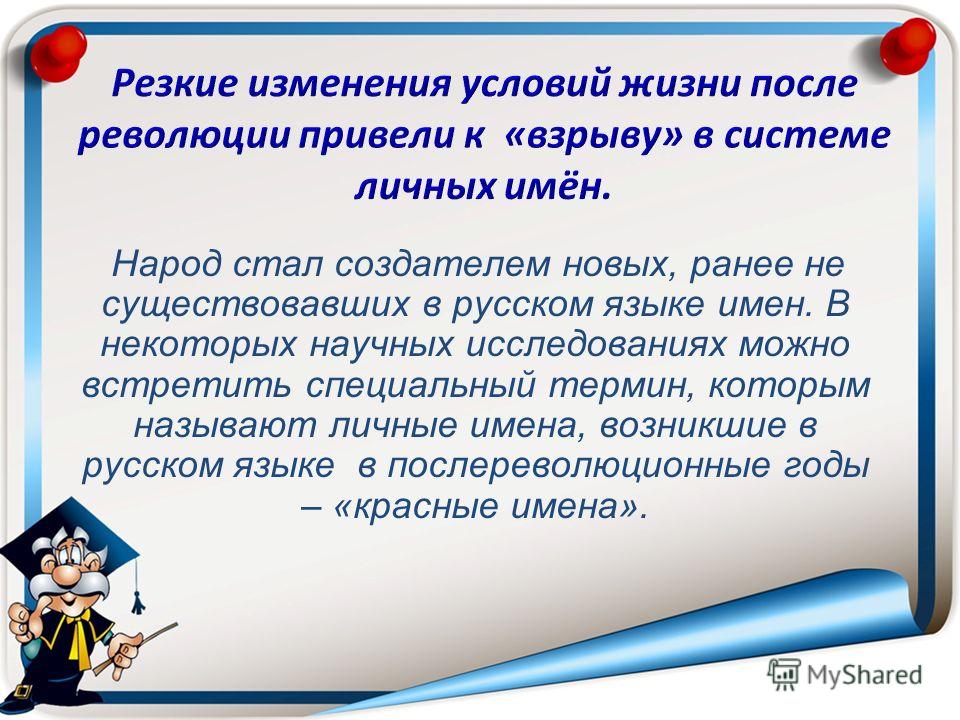 Резкие изменения условий жизни после революции привели к «взрыву» в системе личных имён.

Народ стал создателем новых, ранее не существовавших в русском языке имен. В некоторых научных исследованиях можно встретить специальный термин, которым называют личные имена, возникшие в русском языке в послереволюционные годы – «красные имена».

MyShared